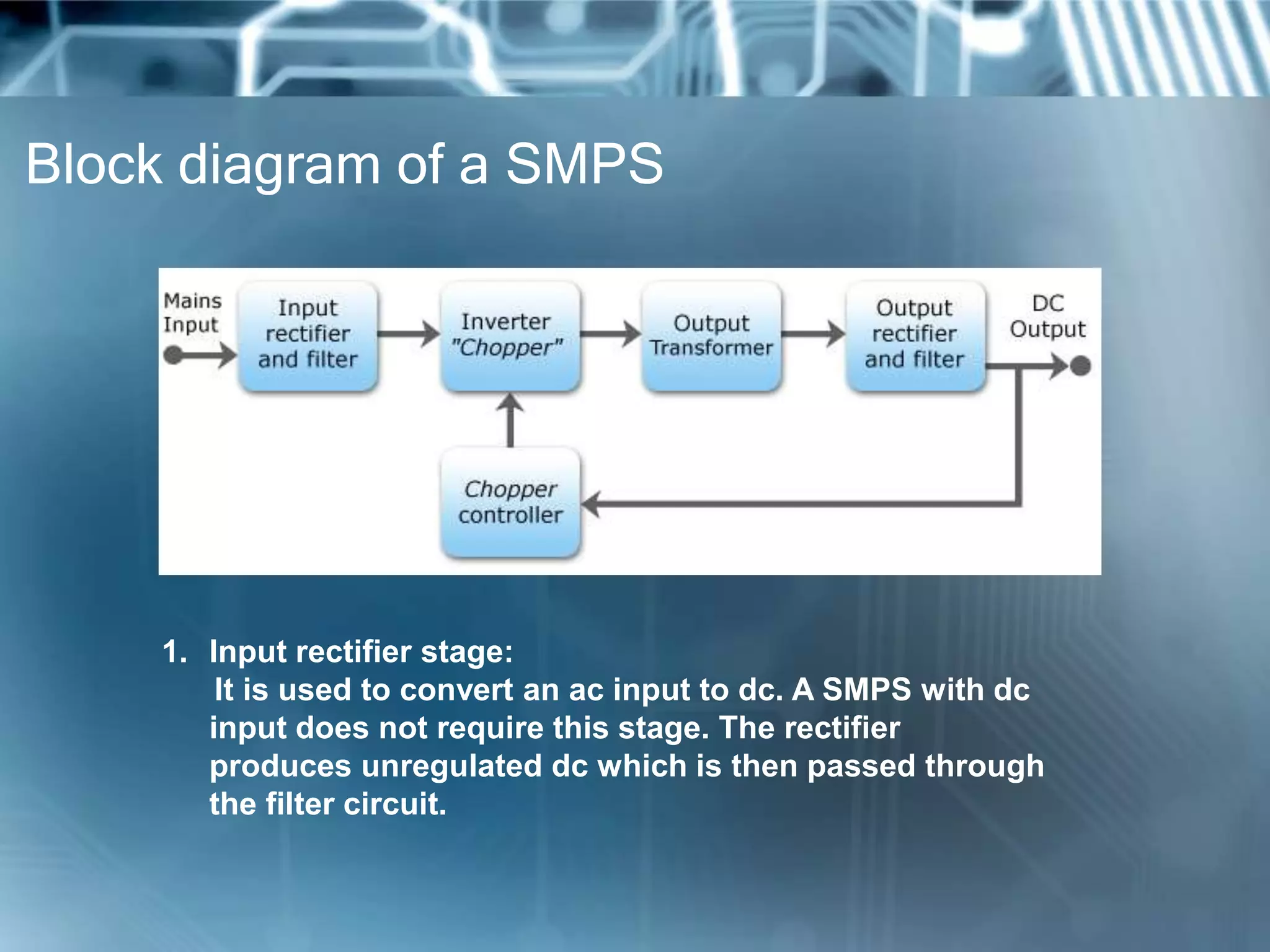 Block diagram of a SMPS

Mains Input

Input rectifier and filter

Inverter "Chopper"

Output Transformer

Output rectifier and filter

DC Output

Chopper controller

1. Input rectifier stage:
It is used to convert an ac input to dc. A SMPS with dc input does not require this stage. The rectifier produces unregulated dc which is then passed through the filter circuit.